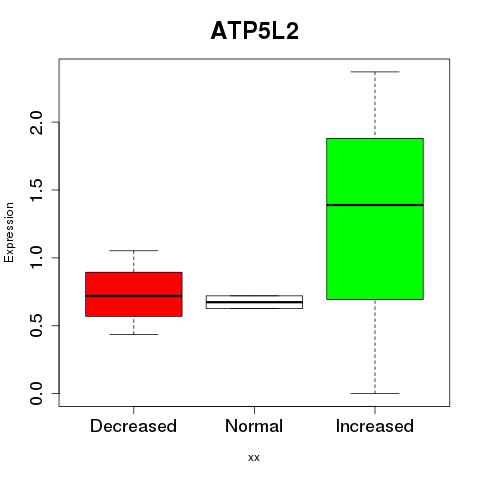 ATP5L2

Expression

2.0
1.5
1.0
0.5
0.0

Decreased
Normal
Increased

xx